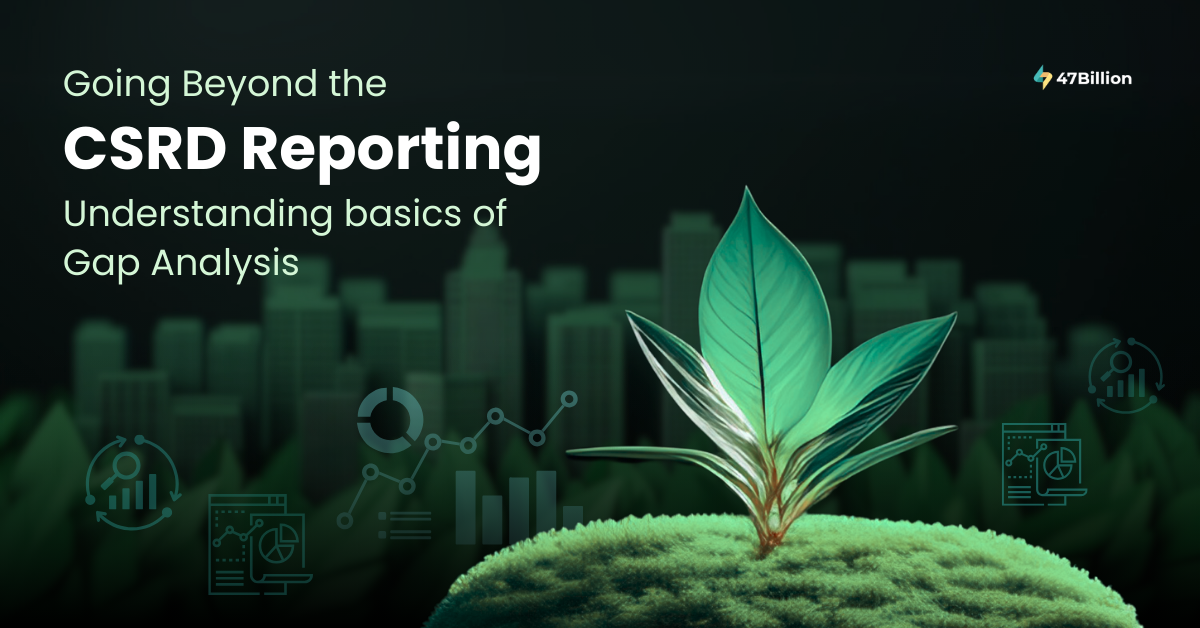 Going Beyond the
CSRD Reporting
Understanding basics of
Gap Analysis

47Billion